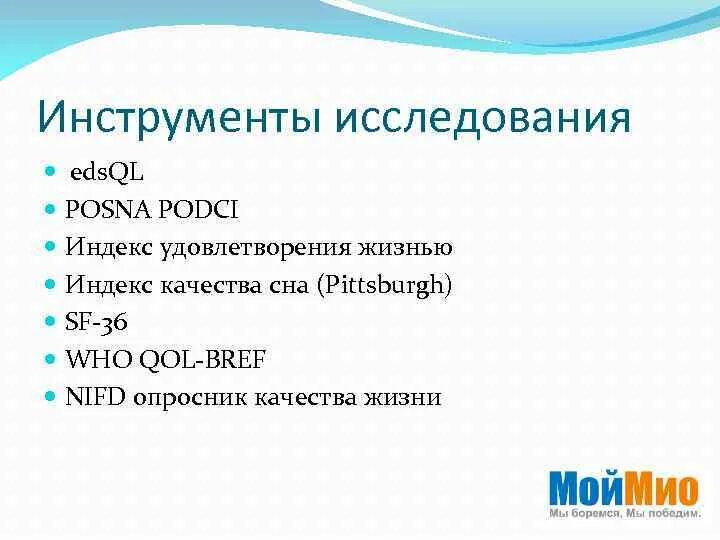 Инструменты исследования

- edsQL
- POSNA PODCI
- Индекс удовлетворения жизнью
- Индекс качества сна (Pittsburgh)
- SF-36
- WHO QOL-BREF
- NIFD опросник качества жизни

МойМио
Мы боремся, Мы победим.